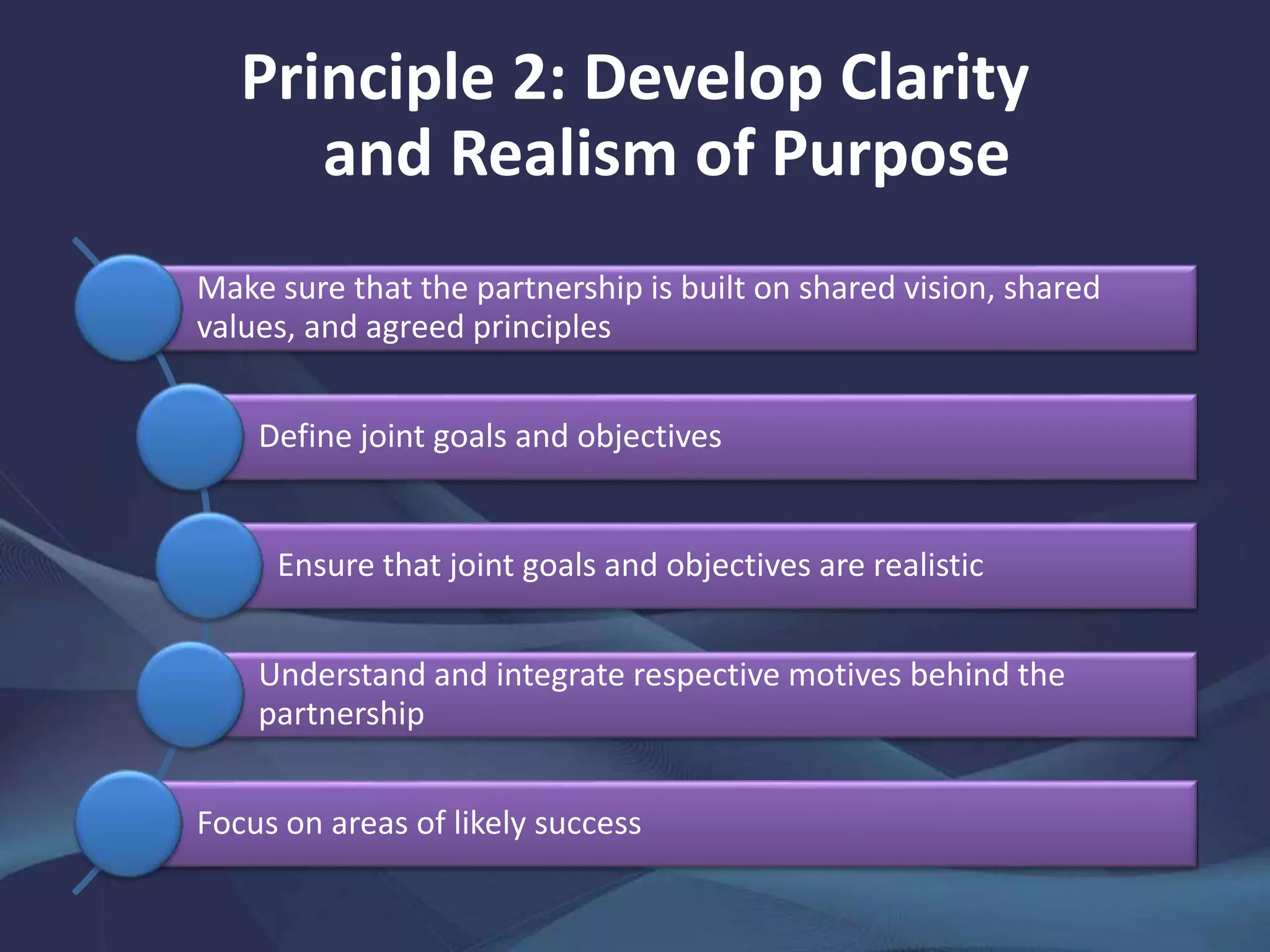 Principle 2: Develop Clarity and Realism of Purpose

Make sure that the partnership is built on shared vision, shared values, and agreed principles

Define joint goals and objectives

Ensure that joint goals and objectives are realistic

Understand and integrate respective motives behind the partnership

Focus on areas of likely success